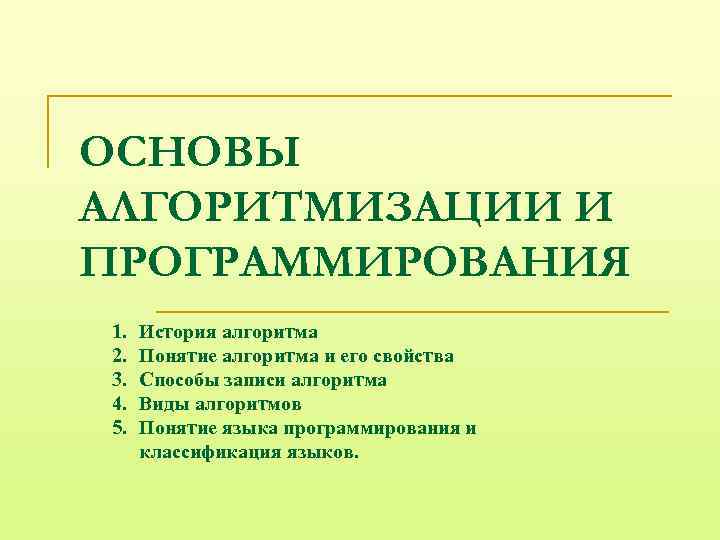 ОСНОВЫ АЛГОРИТМИЗАЦИИ И ПРОГРАММИРОВАНИЯ

1. История алгоритма
2. Понятие алгоритма и его свойства
3. Способы записи алгоритма
4. Виды алгоритмов
5. Понятие языка программирования и классификация языков.